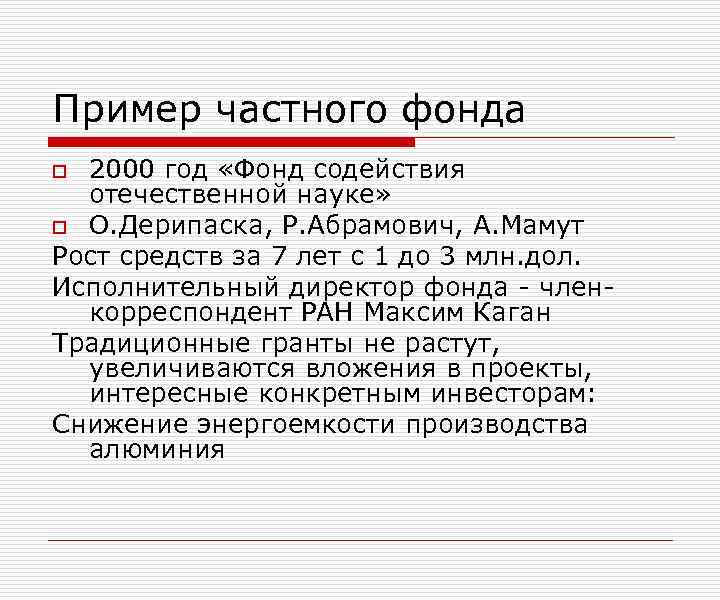 Пример частного фонда

2000 год «Фонд содействия отечественной науке»

О.Дерипаска, Р.Абрамович, А.Мамут

Рост средств за 7 лет с 1 до 3 млн.дол.

Исполнительный директор фонда - член-корреспондент РАН Максим Каган

Традиционные гранты не растут, увеличиваются вложения в проекты, интересные конкретным инвесторам:

Снижение энергоемкости производства алюминия